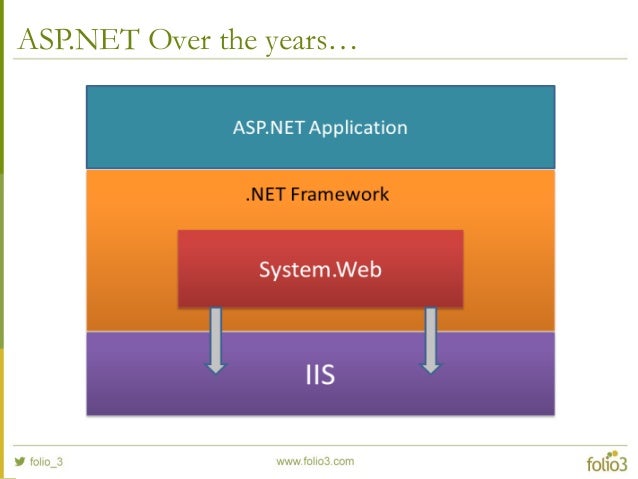 ASP.NET Over the years…

ASP.NET Application

.NET Framework

System.Web

IIS

folio_3

www.folio3.com

folio3